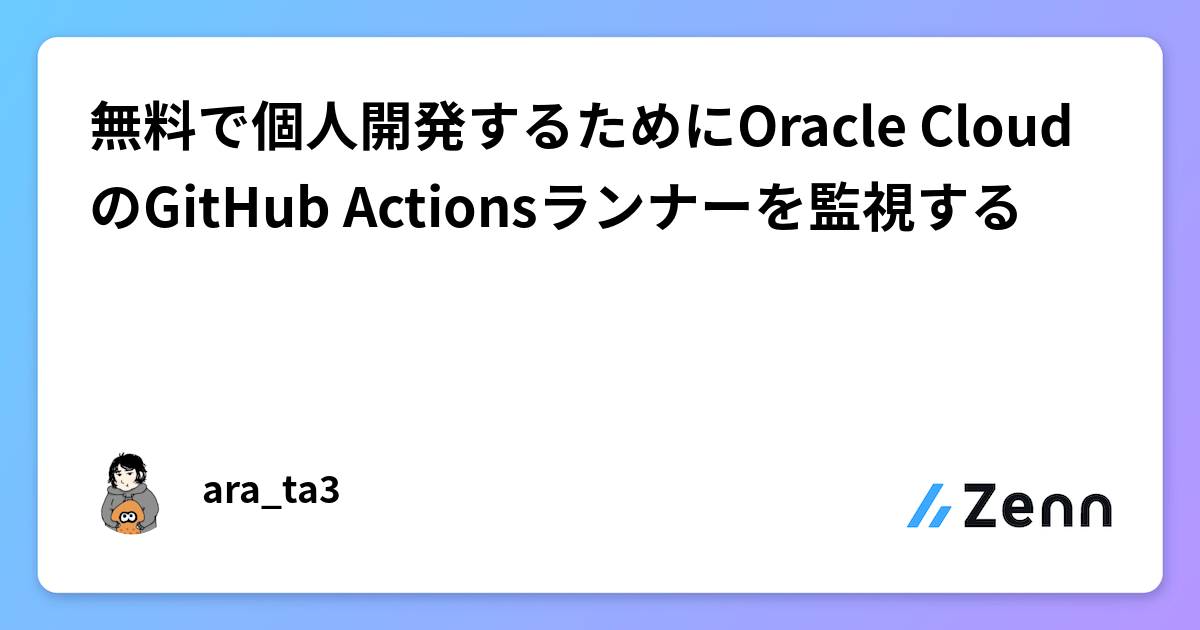 無料で個人開発するためにOracle CloudのGitHub Actionsランナーを監視する

ara_ta3

Zenn